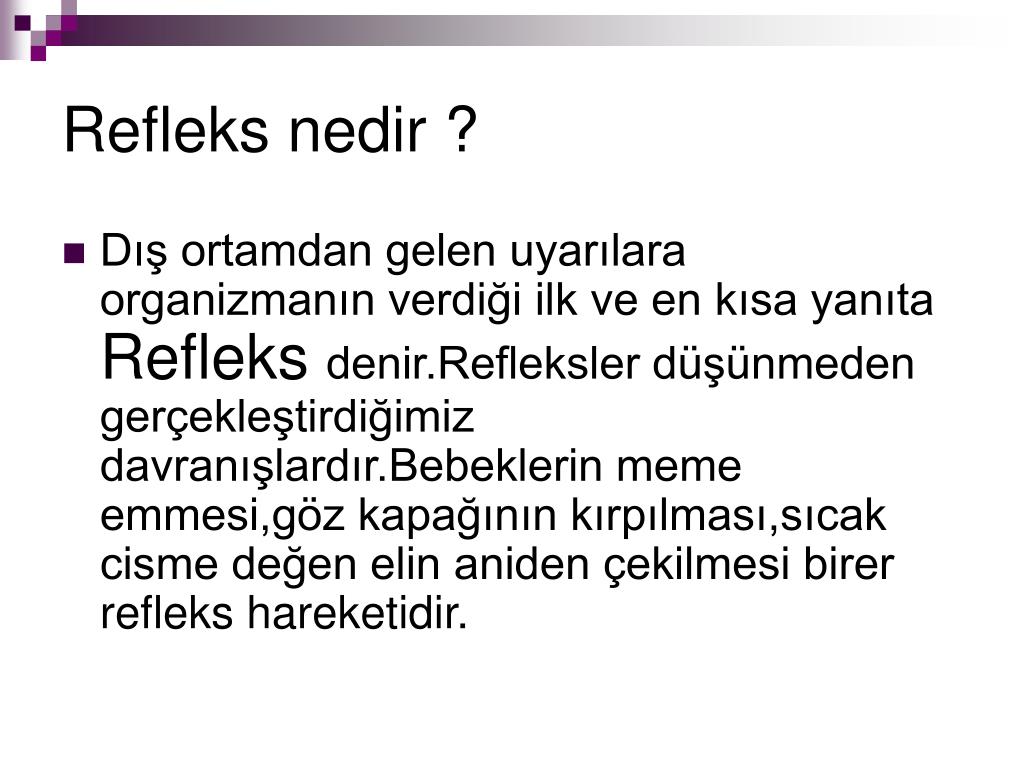 Refleks nedir ?

Dış ortamdan gelen uyarılara organizmanın verdiği ilk ve en kısa yanıta Refleks denir.Refleksler düşünmeden gerçekleştirdiğimiz davranışlardır.Bebeklerin meme emmesi,göz kapağının kırpılması,sıcak cisme değen elin aniden çekilmesi birer refleks hareketidir.